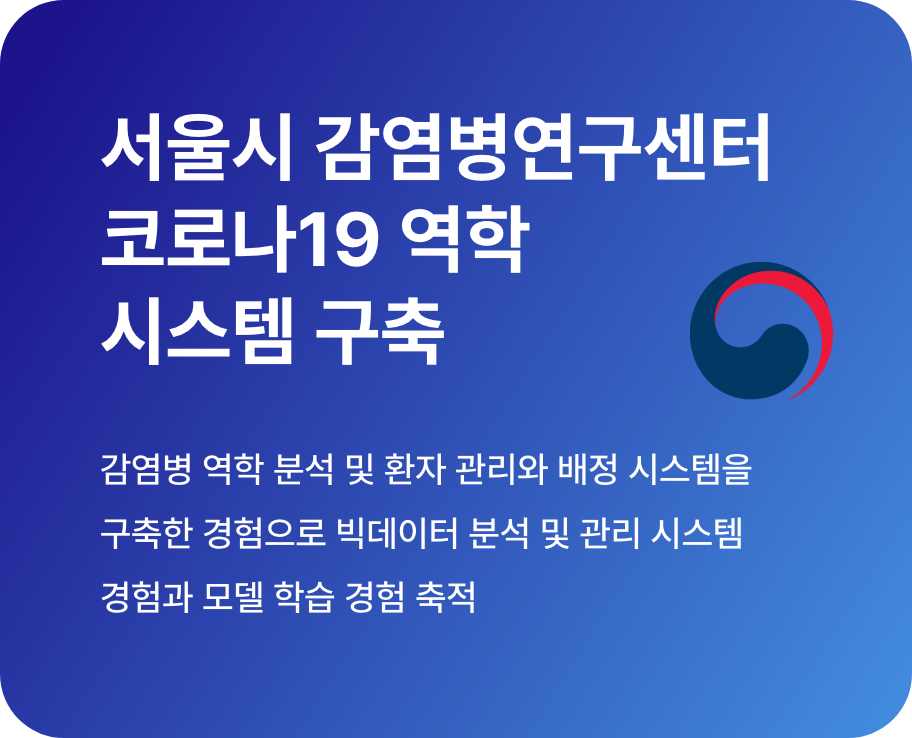 서울시 감염병연구센터
코로나19 역학
시스템 구축

감염병 역학 분석 및 환자 관리와 배정 시스템을
구축한 경험으로 빅데이터 분석 및 관리 시스템
경험과 모델 학습 경험 축적